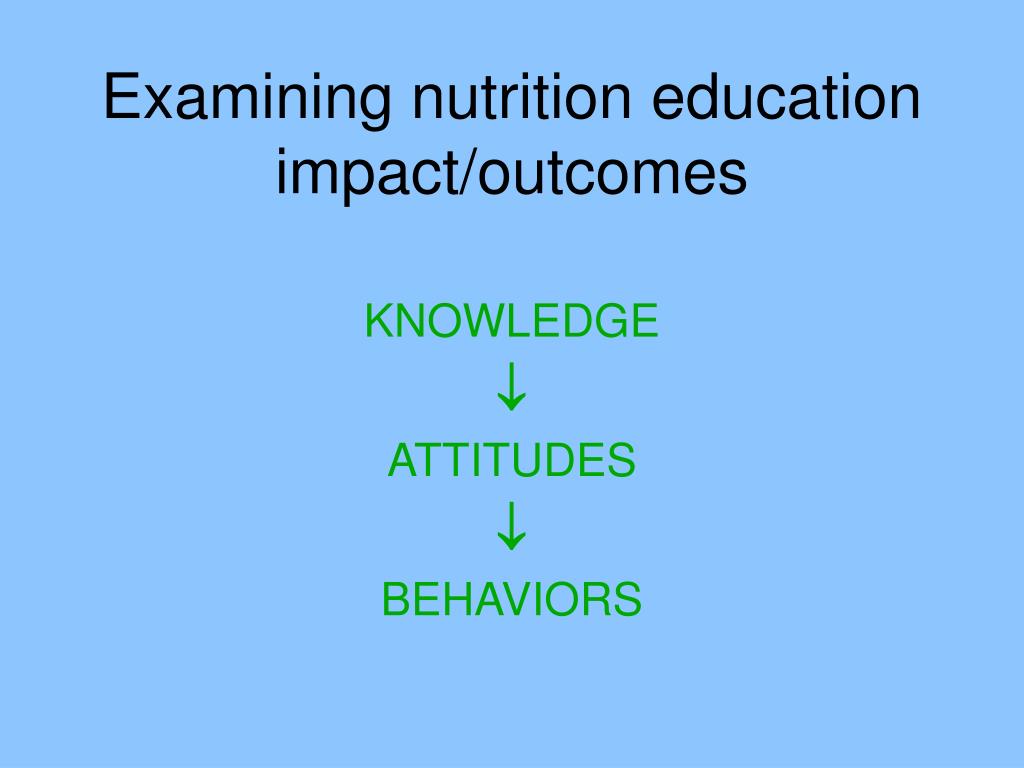 Examining nutrition education impact/outcomes

KNOWLEDGE
↓
ATTITUDES
↓
BEHAVIORS